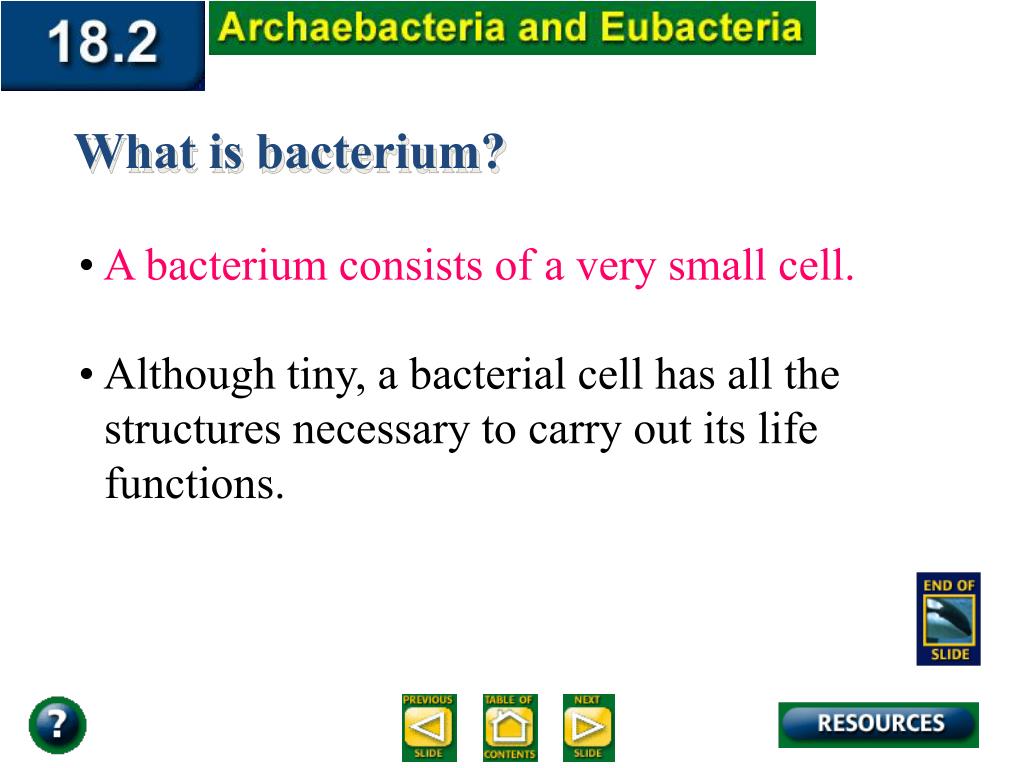 18.2 Archaebacteria and Eubacteria

What is bacterium?

• A bacterium consists of a very small cell.

• Although tiny, a bacterial cell has all the structures necessary to carry out its life functions.

END OF SLIDE

?

PREVIOUS SLIDE

TABLE OF CONTENTS

NEXT SLIDE

RESOURCES